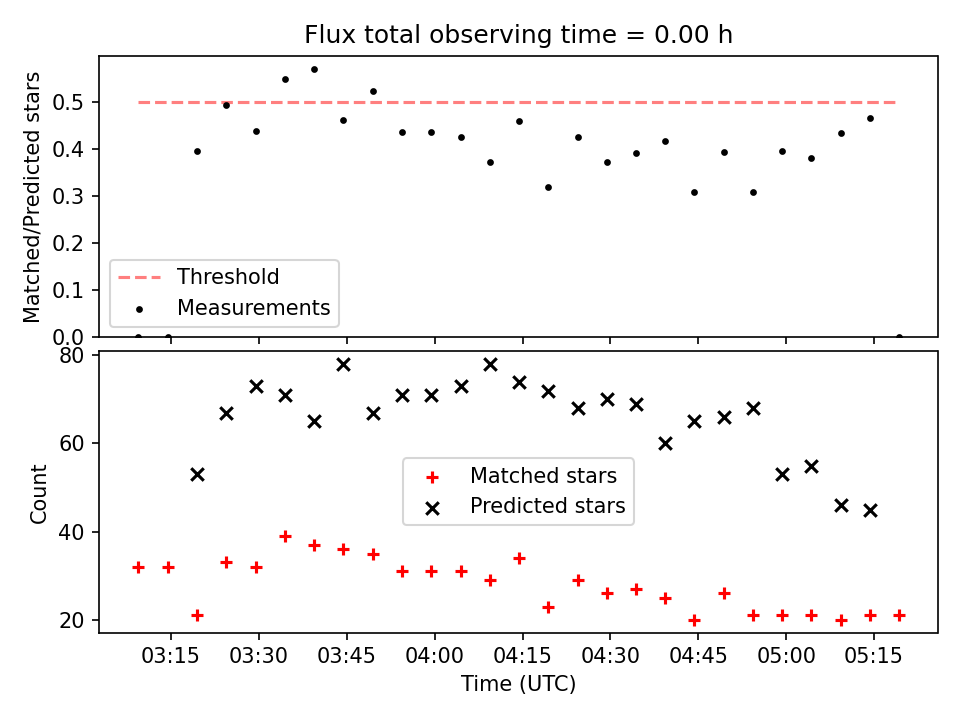 Flux total observing time = 0.00 h

Matched/Predicted stars

0.5
0.4
0.3
0.2
0.1
0.0

Threshold
Measurements

Count

80
60
40
20

Matched stars
Predicted stars

03:15 03:30 03:45 04:00 04:15 04:30 04:45 05:00 05:15

Time (UTC)